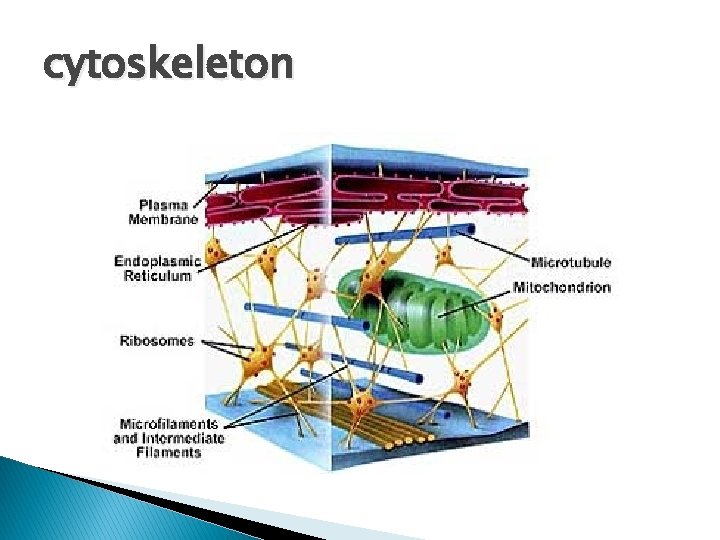 cytoskeleton

Plasma Membrane

Endoplasmic Reticulum

Ribosomes

Microfilaments and Intermediate Filaments

Microtubule

Mitochondrion